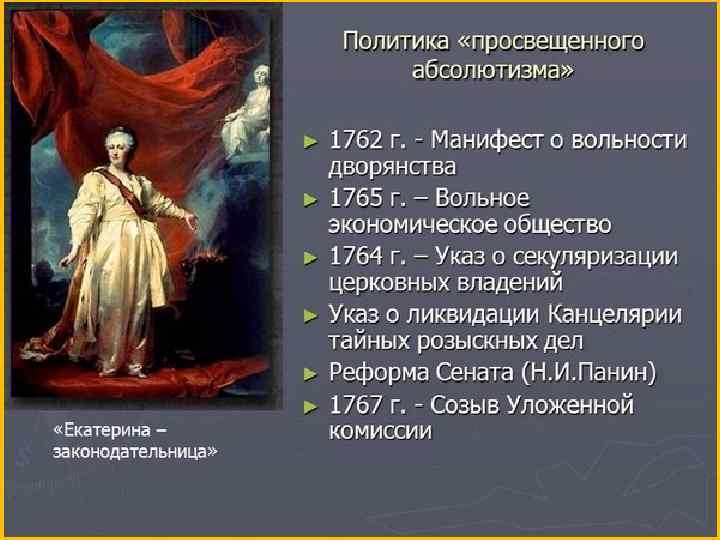 Политика «просвещенного абсолютизма»

► 1762 г. - Манифест о вольности дворянства
► 1765 г. – Вольное экономическое общество
► 1764 г. – Указ о секуляризации церковных владений
► Указ о ликвидации Канцелярии тайных розыскных дел
► Реформа Сената (Н.И.Панин)
► 1767 г. - Созыв Уложенной комиссии

«Екатерина – законодательница»